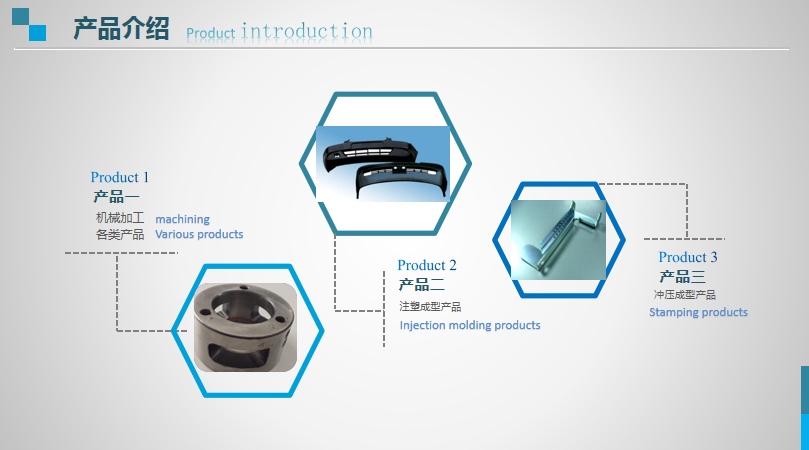 产品介绍 Product introduction

Product 1
产品一
机械加工 machining
各类产品 Various products

Product 2
产品二
注塑成型产品
Injection molding products

Product 3
产品三
冲压成型产品
Stamping products